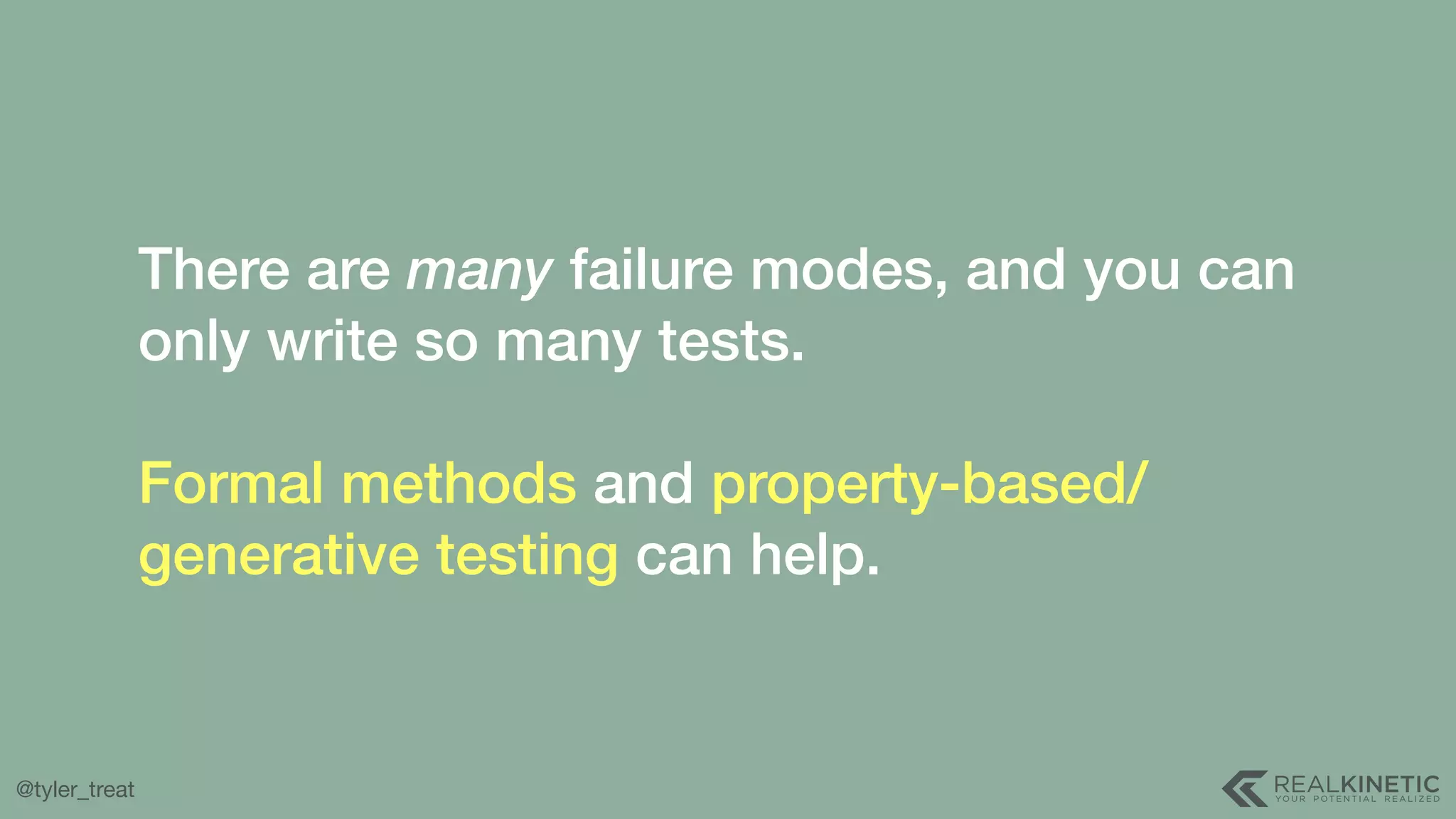 There are many failure modes, and you can only write so many tests.

Formal methods and property-based/generative testing can help.

@tyler_treat

REALKINETIC
YOUR POTENTIAL REALIZED